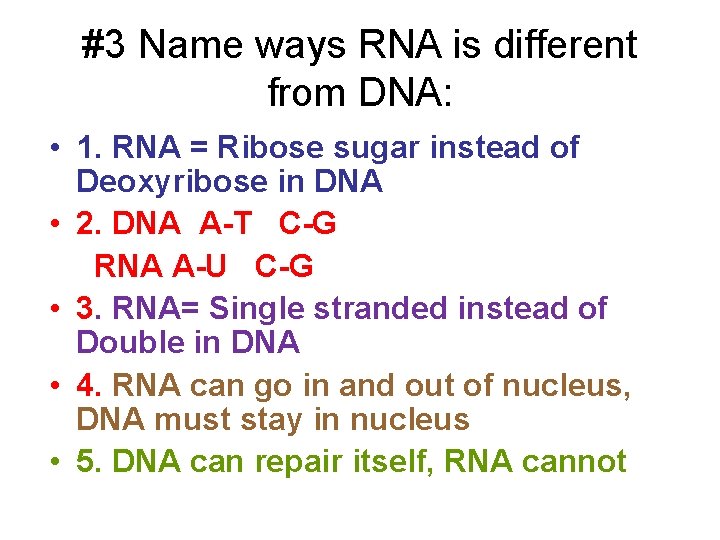 #3 Name ways RNA is different from DNA:

• 1. RNA = Ribose sugar instead of Deoxyribose in DNA
• 2. DNA A-T C-G
RNA A-U C-G
• 3. RNA= Single stranded instead of Double in DNA
• 4. RNA can go in and out of nucleus, DNA must stay in nucleus
• 5. DNA can repair itself, RNA cannot